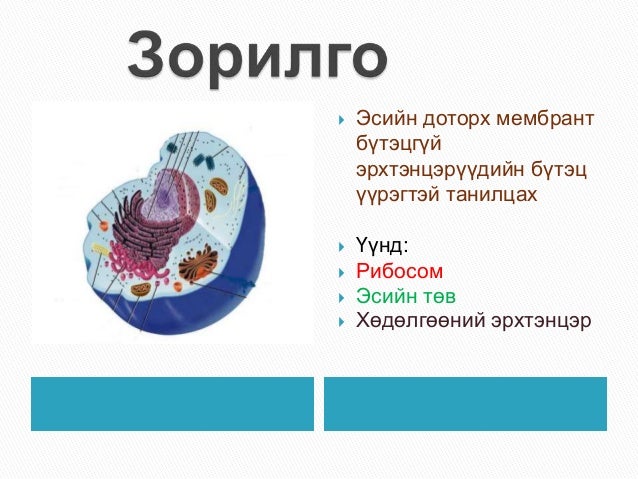 Зорилго

Эсийн доторх мембрант бүтэцгүй эрхтэнцэрүүдийн бүтэц үүрэгтэй танилцах

Үүнд:
Рибосом
Эсийн төв
Хөдөлгөөний эрхтэнцэр